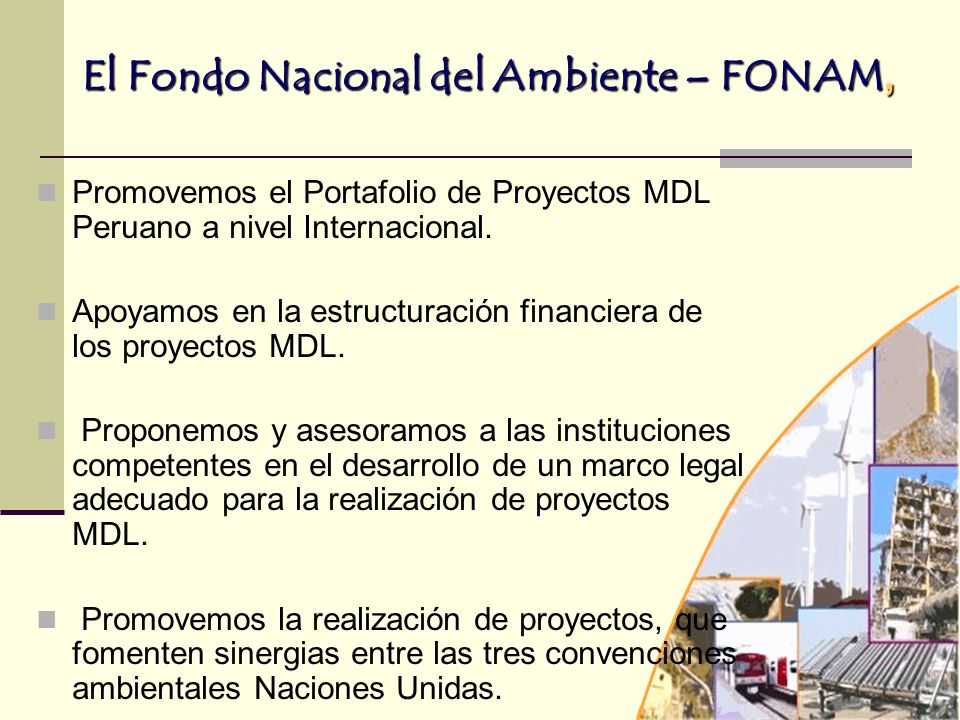 El Fondo Nacional del Ambiente – FONAM,

Promovemos el Portafolio de Proyectos MDL Peruano a nivel Internacional.

Apoyamos en la estructuración financiera de los proyectos MDL.

Proponemos y asesoramos a las instituciones competentes en el desarrollo de un marco legal adecuado para la realización de proyectos MDL.

Promovemos la realización de proyectos, que fomenten sinergias entre las tres convenciones ambientales Naciones Unidas.